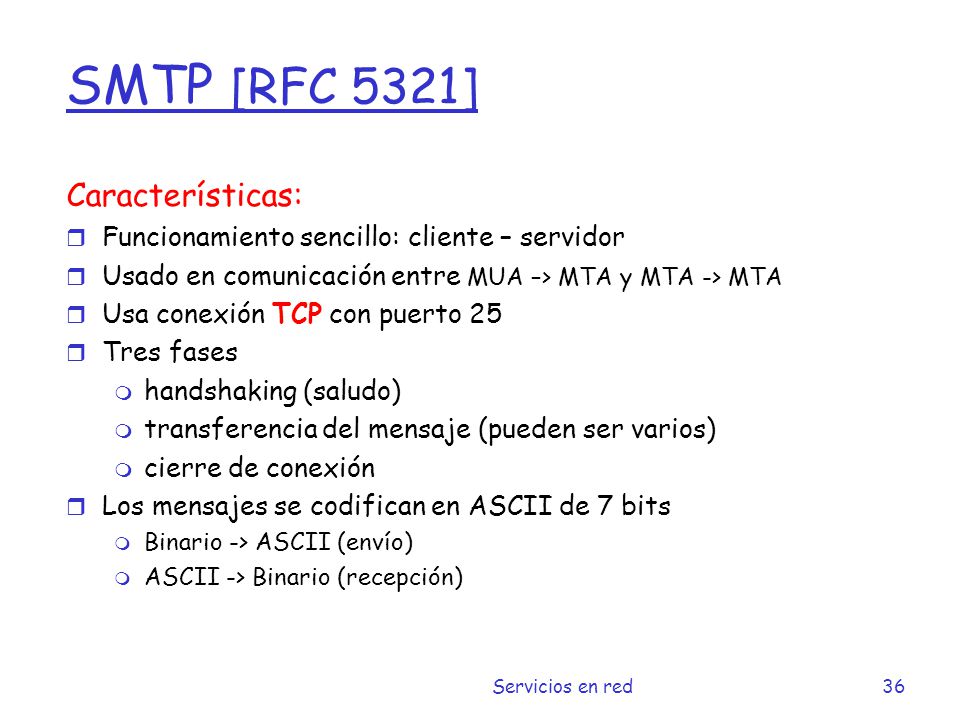 SMTP [RFC 5321]

Características:

Funcionamiento sencillo: cliente – servidor

Usado en comunicación entre MUA -> MTA y MTA -> MTA

Usa conexión TCP con puerto 25

Tres fases

handshaking (saludo)

transferencia del mensaje (pueden ser varios)

cierre de conexión

Los mensajes se codifican en ASCII de 7 bits

Binario -> ASCII (envío)

ASCII -> Binario (recepción)

Servicios en red

36